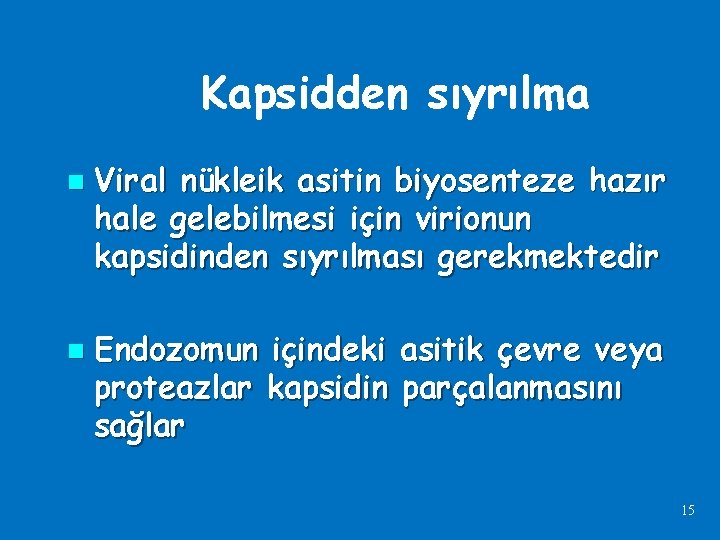 Kapsidden sıyrılma

Viral nükleik asitin biyosenteze hazır hale gelebilmesi için virionun kapsidinden sıyrılması gerekmektedir

Endozomun içindeki asitik çevre veya proteazlar kapsidin parçalanmasını sağlar

15